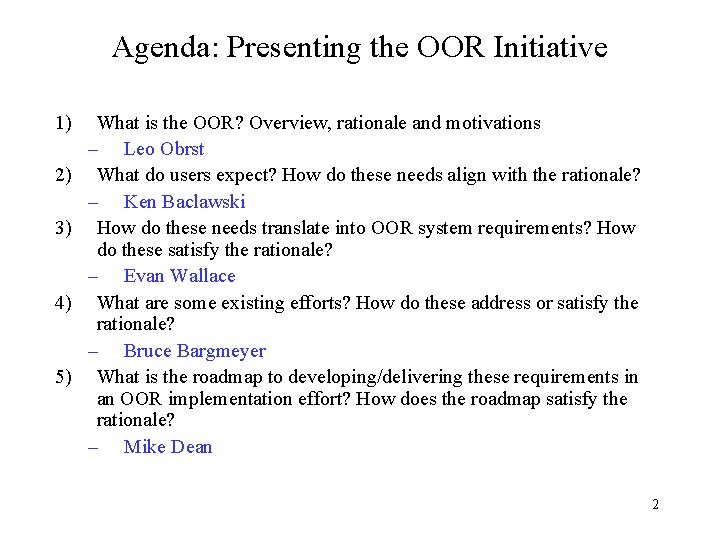 Agenda: Presenting the OOR Initiative

1) What is the OOR? Overview, rationale and motivations
– Leo Obrst
2) What do users expect? How do these needs align with the rationale?
– Ken Baclawski
3) How do these needs translate into OOR system requirements? How do these satisfy the rationale?
– Evan Wallace
4) What are some existing efforts? How do these address or satisfy the rationale?
– Bruce Bargmeyer
5) What is the roadmap to developing/delivering these requirements in an OOR implementation effort? How does the roadmap satisfy the rationale?
– Mike Dean

2